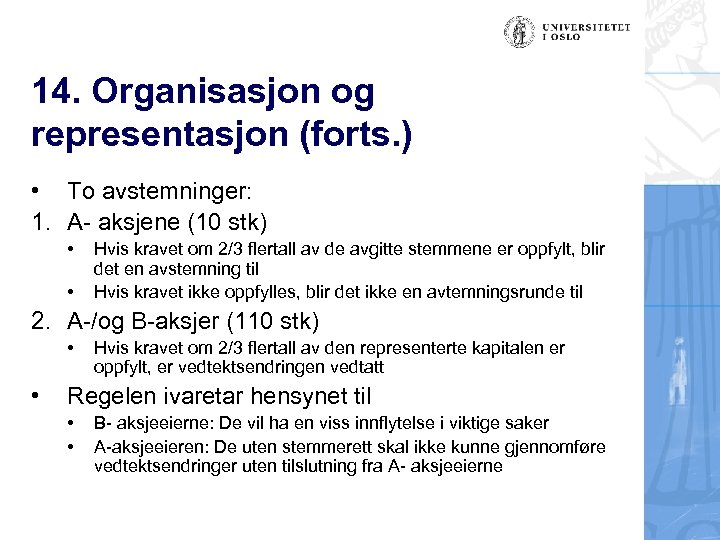 UNIVERSITETET I OSLO

14. Organisasjon og representasjon (forts.)

• To avstemninger:
1. A- aksjene (10 stk)
• Hvis kravet om 2/3 flertall av de avgitte stemmene er oppfylt, blir det en avstemning til
• Hvis kravet ikke oppfylles, blir det ikke en avtemningsrunde til
2. A-/og B-aksjer (110 stk)
• Hvis kravet om 2/3 flertall av den representerte kapitalen er oppfylt, er vedtektsendringen vedtatt
• Regelen ivaretar hensynet til
• B- aksjeeierne: De vil ha en viss innflytelse i viktige saker
• A-aksjeeieren: De uten stemmerett skal ikke kunne gjennomføre vedtektsendringer uten tilslutning fra A- aksjeeierne